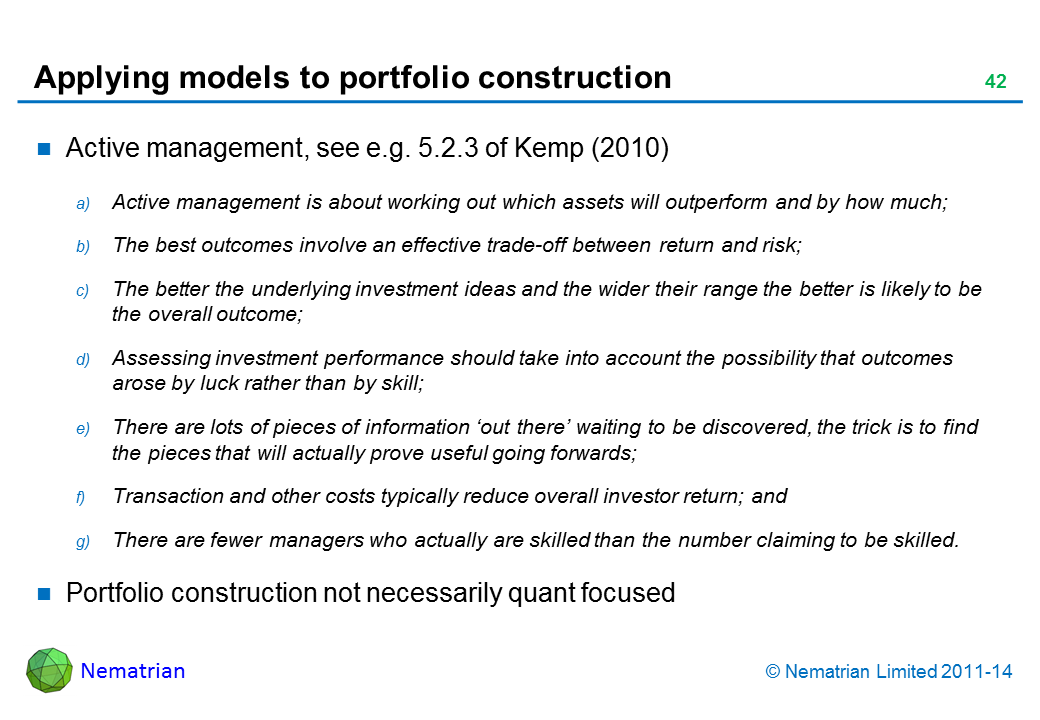 Applying models to portfolio construction

42

Active management, see e.g. 5.2.3 of Kemp (2010)

a) Active management is about working out which assets will outperform and by how much;

b) The best outcomes involve an effective trade-off between return and risk;

c) The better the underlying investment ideas and the wider their range the better is likely to be the overall outcome;

d) Assessing investment performance should take into account the possibility that outcomes arose by luck rather than by skill;

e) There are lots of pieces of information ‘out there’ waiting to be discovered, the trick is to find the pieces that will actually prove useful going forwards;

f) Transaction and other costs typically reduce overall investor return; and

g) There are fewer managers who actually are skilled than the number claiming to be skilled.

Portfolio construction not necessarily quant focused

Nematrian

© Nematrian Limited 2011-14